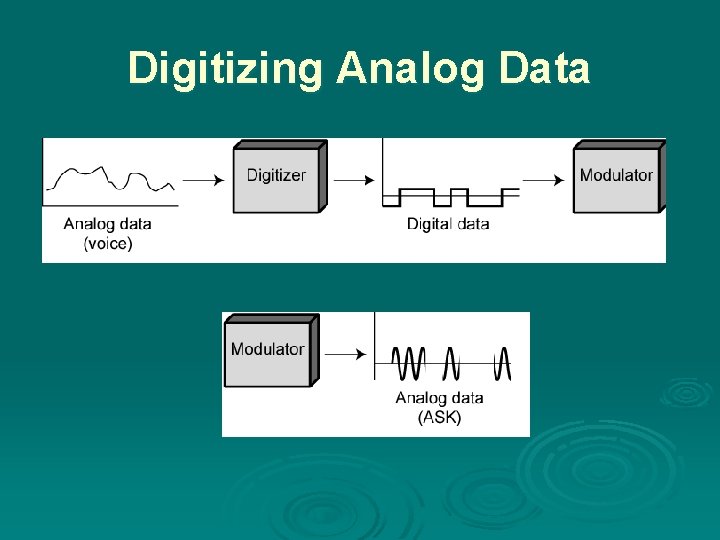 Digitizing Analog Data

Analog data
(voice)

Digitizer

Digital data

Modulator

Modulator

Analog data
(ASK)